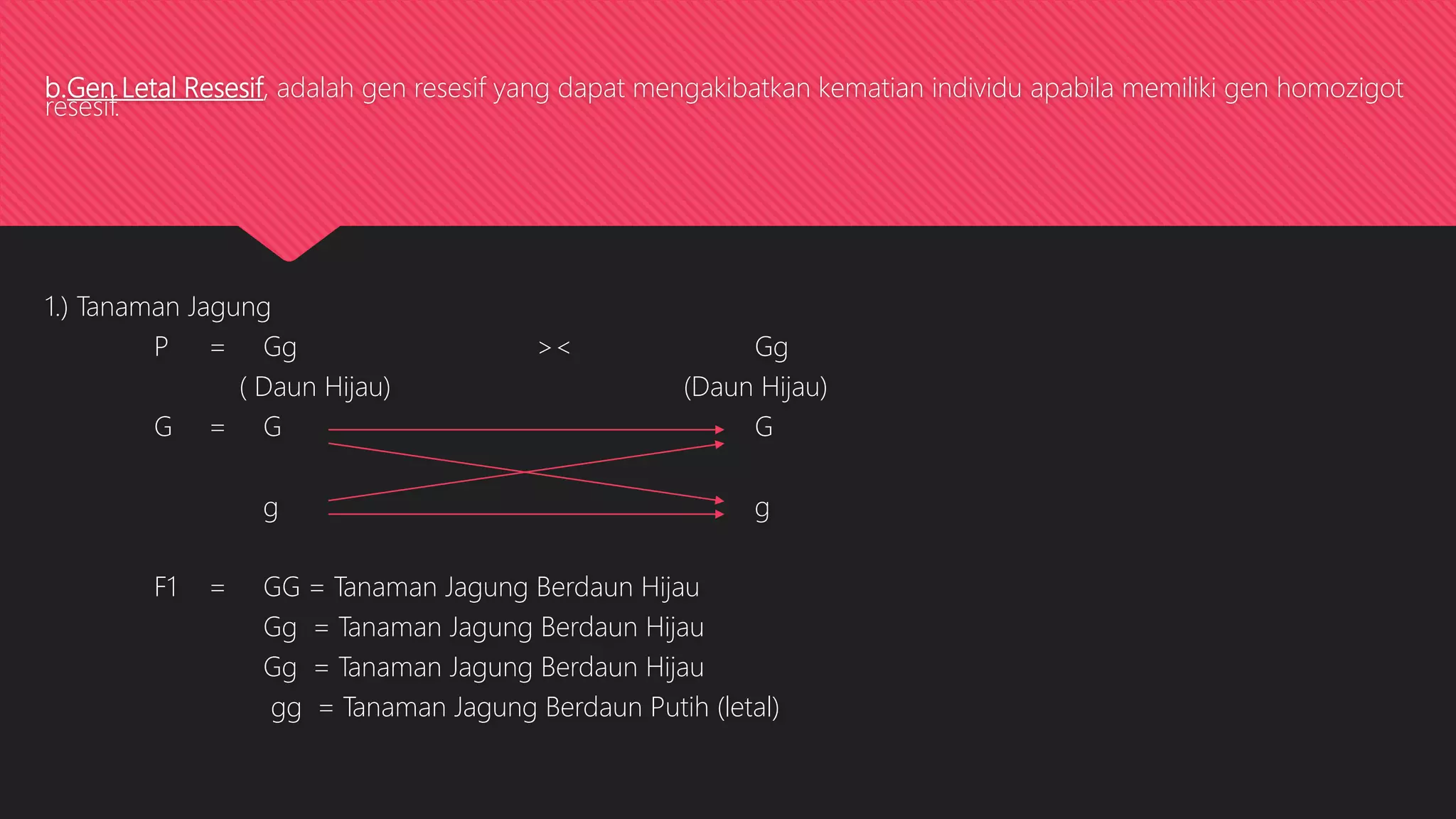 b.Gen Letal Resesif, adalah gen resesif yang dapat mengakibatkan kematian individu apabila memiliki gen homozigot resesif.

1.) Tanaman Jagung

P = Gg >< Gg

( Daun Hijau) (Daun Hijau)

G = G G

g g

F1 = GG = Tanaman Jagung Berdaun Hijau

Gg = Tanaman Jagung Berdaun Hijau

Gg = Tanaman Jagung Berdaun Hijau

gg = Tanaman Jagung Berdaun Putih (letal)